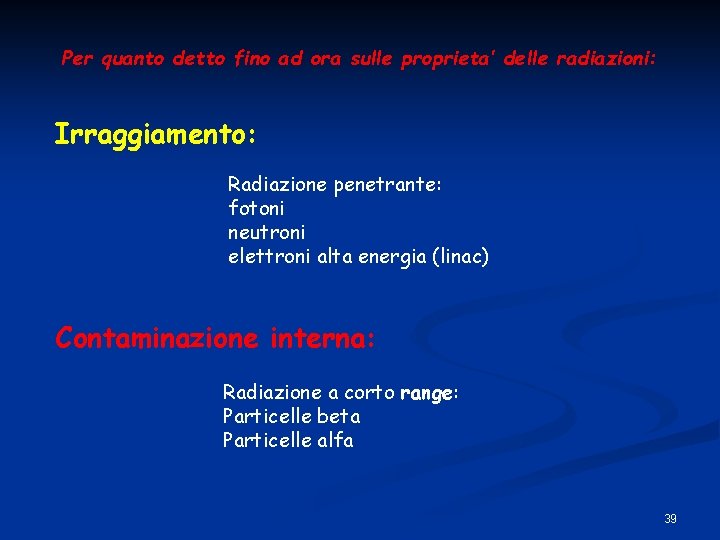 Per quanto detto fino ad ora sulle proprieta' delle radiazioni:

Irraggiamento:

Radiazione penetrante:
fotoni
neutroni
elettroni alta energia (linac)

Contaminazione interna:

Radiazione a corto range:
Particelle beta
Particelle alfa

39